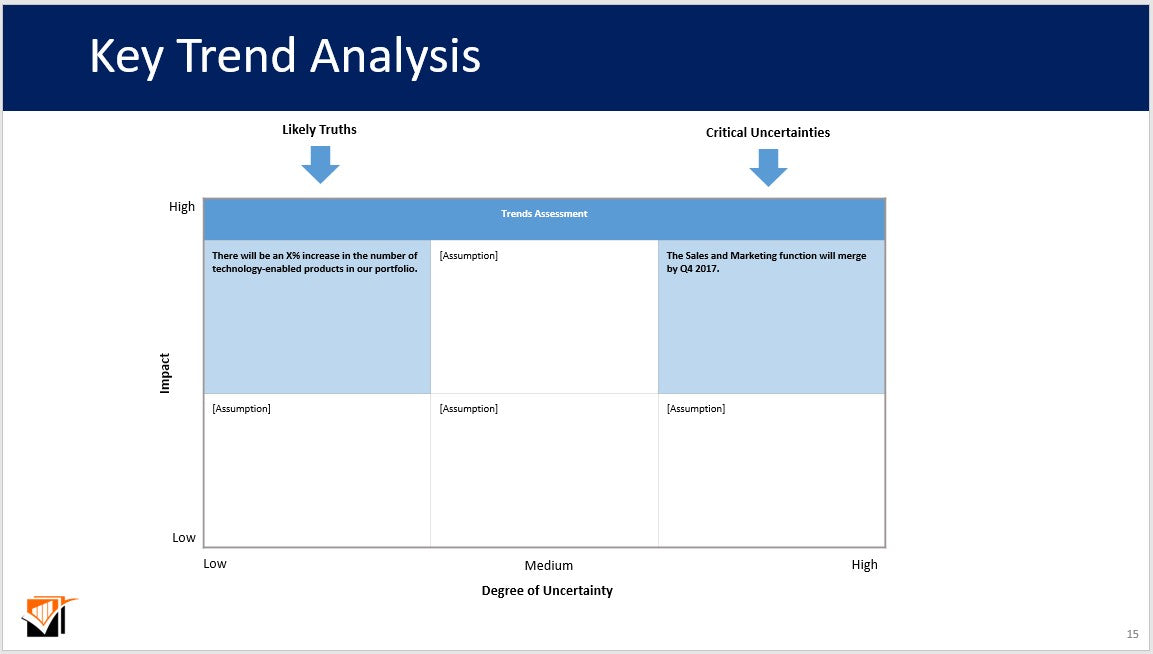 Key Trend Analysis

Likely Truths

Critical Uncertainties

High

Impact

Low

| Trends Assessment | | |
|---|---|---|
| There will be an X% increase in the number of technology-enabled products in our portfolio. | [Assumption] | The Sales and Marketing function will merge by Q4 2017. |
| [Assumption] | [Assumption] | [Assumption] |

Low

Medium

High

Degree of Uncertainty

15